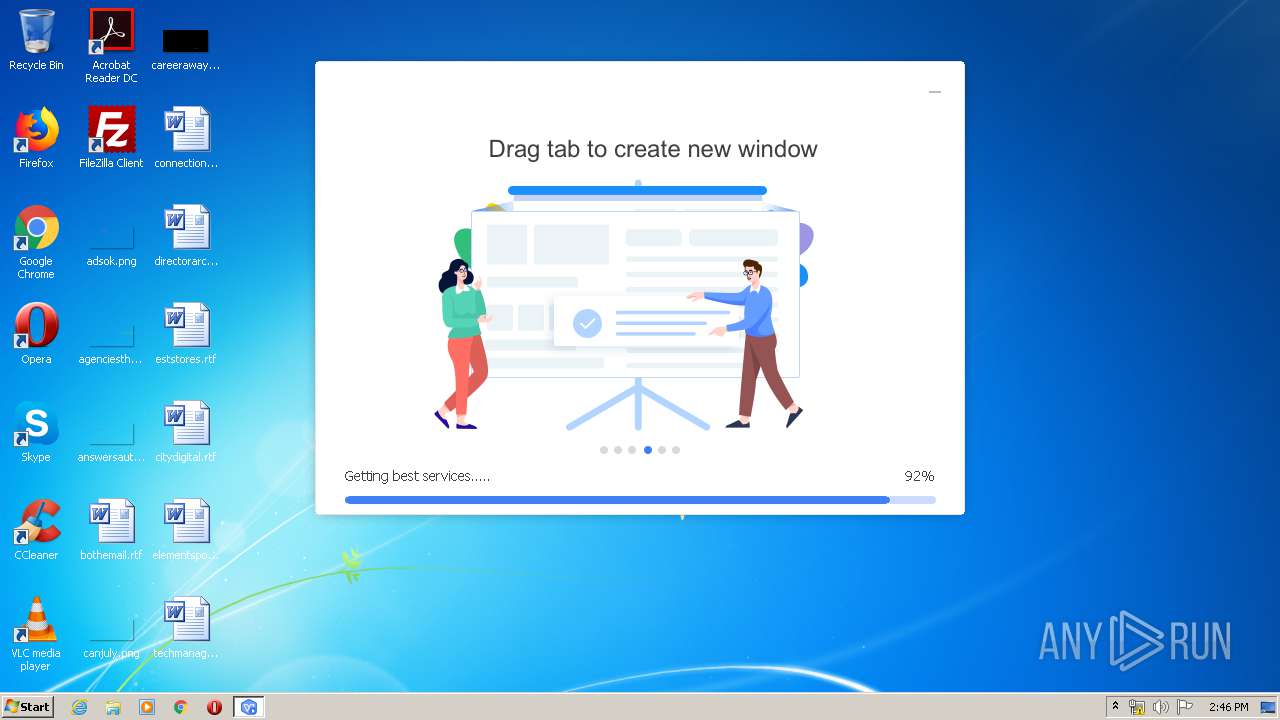 Recycle Bin

Acrobat Reader DC

careeraway...

Firefox

FileZilla Client

connection...

Google Chrome

adsok.png

directorarc...

Opera

agenciesth...

eststores.rtf

Skype

answersaut...

citydigital.rtf

CCleaner

bothemail.rtf

elementspo...

VLC media player

canjuly.png

techmanag...

Drag tab to create new window

Getting best services.....

92%

ANY RUN

Start

2:46 PM